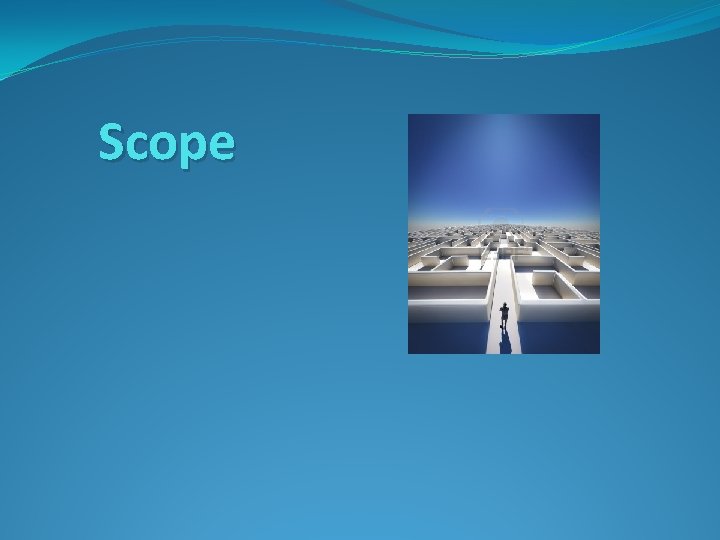 Scope